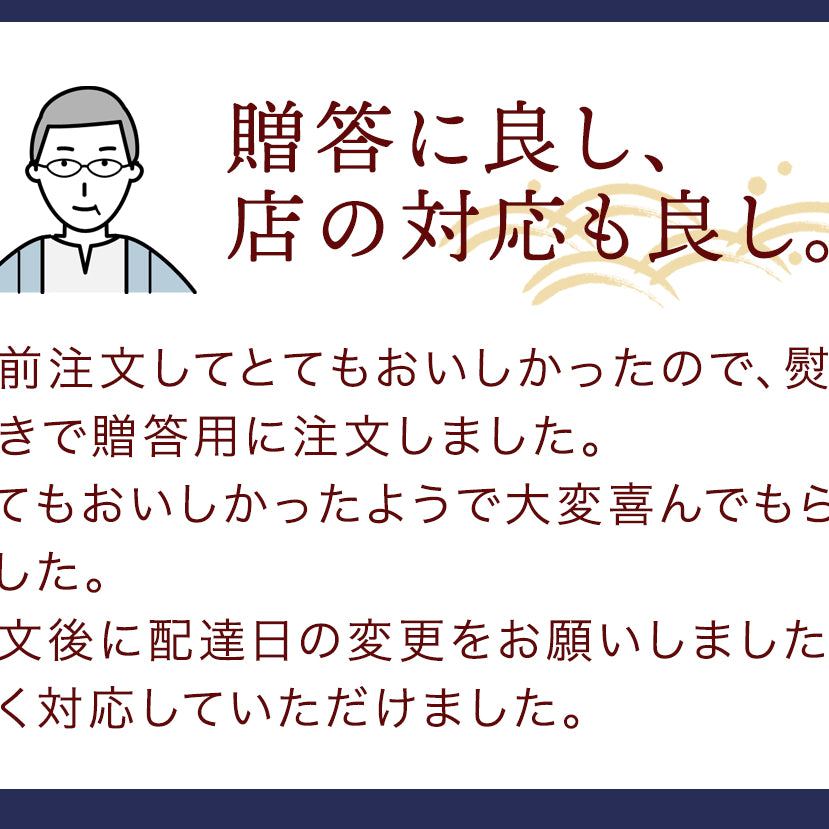 贈答に良し、
店の対応も良し。

前注文してとてもおいしかったので、熨
きで贈答用に注文しました。
てもおいしかったようで大変喜んでもら
した。
文後に配達日の変更をお願いしました
く対応していただけました。